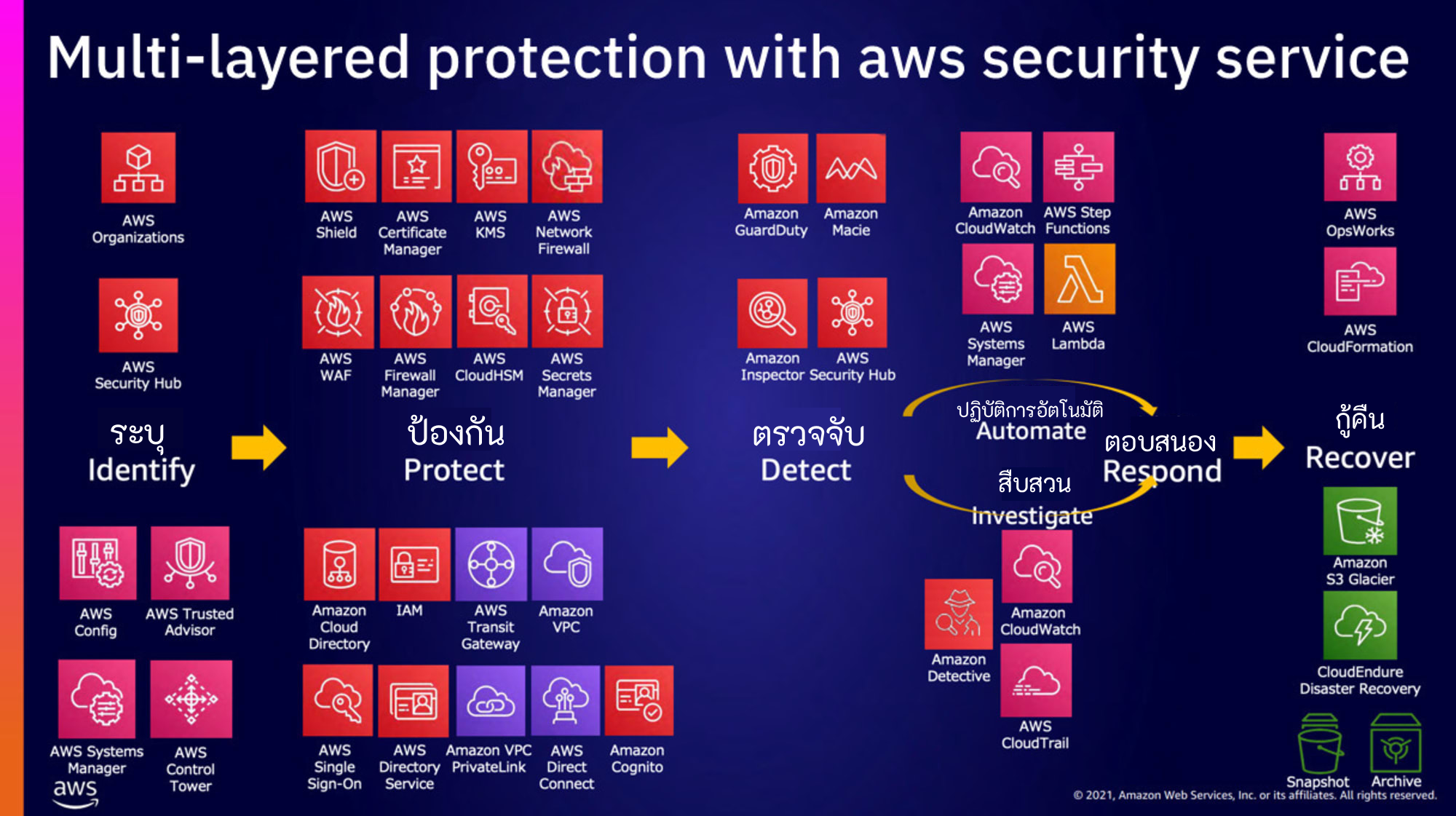 Multi-layered protection with aws security service

AWS Organizations

AWS Security Hub

ระบุ
Identify

AWS Config

AWS Trusted Advisor

AWS Systems Manager

AWS Control Tower

aws

AWS Shield

AWS Certificate Manager

AWS KMS

AWS Network Firewall

AWS WAF

AWS Firewall Manager

AWS CloudHSM

AWS Secrets Manager

ป้องกัน
Protect

Amazon Cloud Directory

IAM

AWS Transit Gateway

Amazon VPC

AWS Single Sign-On

AWS Directory Service

Amazon VPC PrivateLink

AWS Direct Connect

Amazon Cognito

Amazon GuardDuty

Amazon Macie

Amazon Inspector

AWS Security Hub

ตรวจจับ
Detect

Amazon CloudWatch

AWS Step Functions

AWS Systems Manager

AWS Lambda

ปฏิบัติการอัตโนมัติ
Automate

ตอบสนอง
Respond

สืบสวน
Investigate

Amazon Detective

Amazon CloudWatch

AWS CloudTrail

AWS OpsWorks

AWS CloudFormation

กู้คืน
Recover

Amazon S3 Glacier

CloudEndure Disaster Recovery

Snapshot

Archive

© 2021, Amazon Web Services, Inc. or its affiliates. All rights reserved.